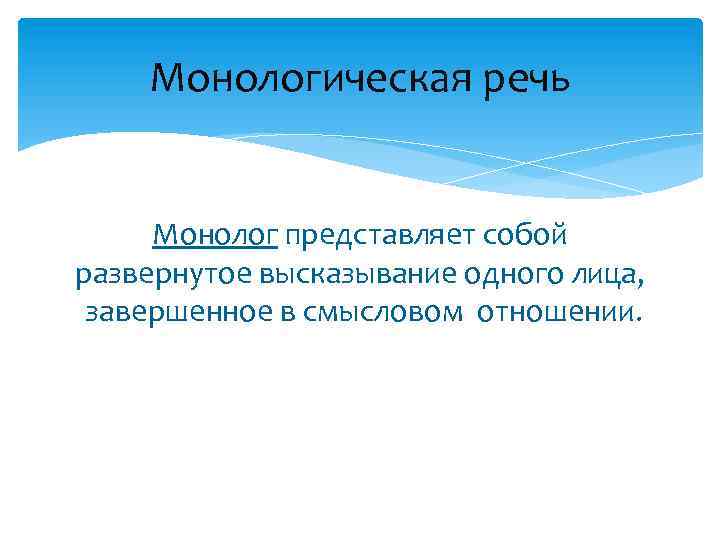 Монологическая речь

Монолог представляет собой развернутое высказывание одного лица, завершенное в смысловом отношении.